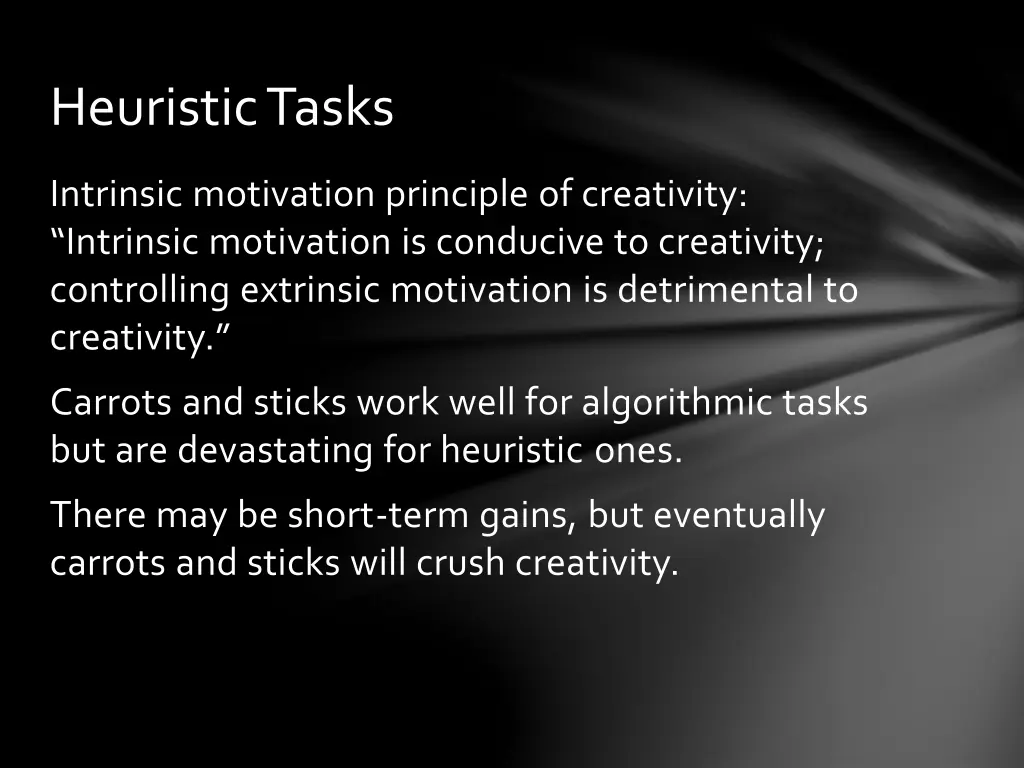 Heuristic Tasks

Intrinsic motivation principle of creativity: “Intrinsic motivation is conducive to creativity; controlling extrinsic motivation is detrimental to creativity.”

Carrots and sticks work well for algorithmic tasks but are devastating for heuristic ones.

There may be short-term gains, but eventually carrots and sticks will crush creativity.